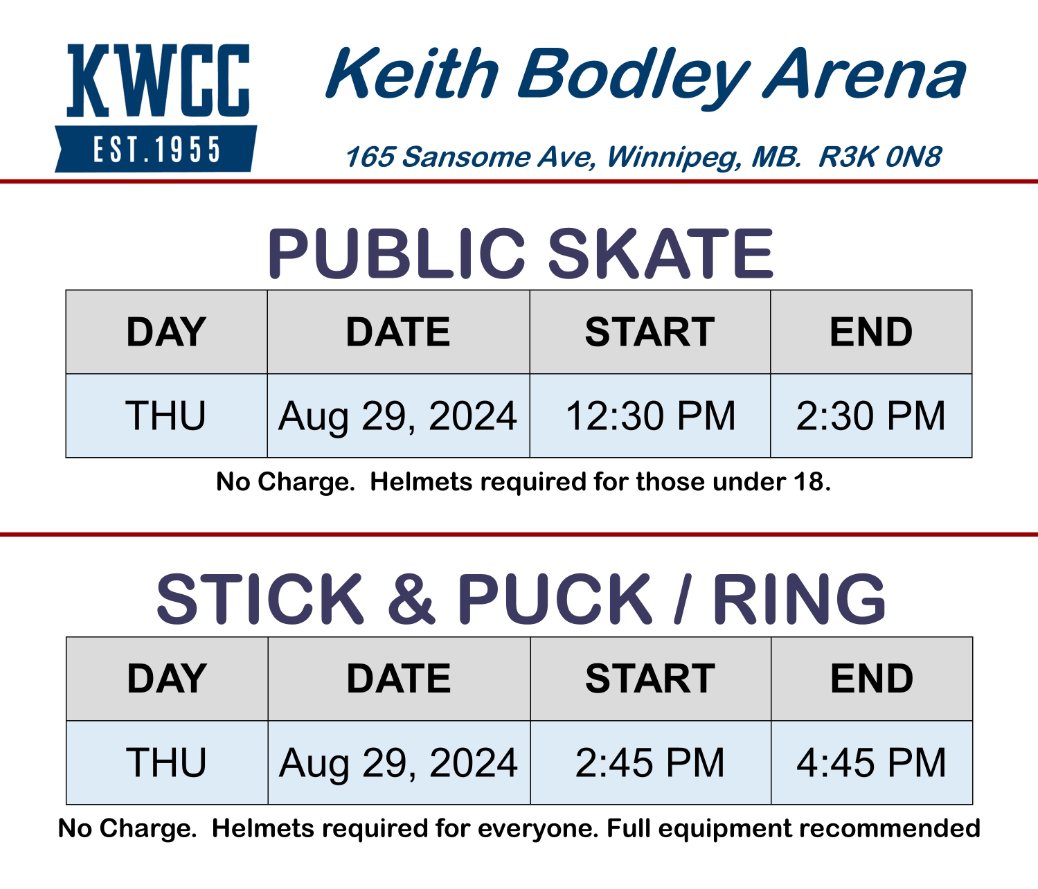 KWCC
EST.1955

Keith Bodley Arena

165 Sansome Ave, Winnipeg, MB. R3K 0N8

PUBLIC SKATE

| DAY | DATE | START | END |
|---|---|---|---|
| THU | Aug 29, 2024 | 12:30 PM | 2:30 PM |

No Charge. Helmets required for those under 18.

STICK & PUCK / RING

| DAY | DATE | START | END |
|---|---|---|---|
| THU | Aug 29, 2024 | 2:45 PM | 4:45 PM |

No Charge. Helmets required for everyone. Full equipment recommended